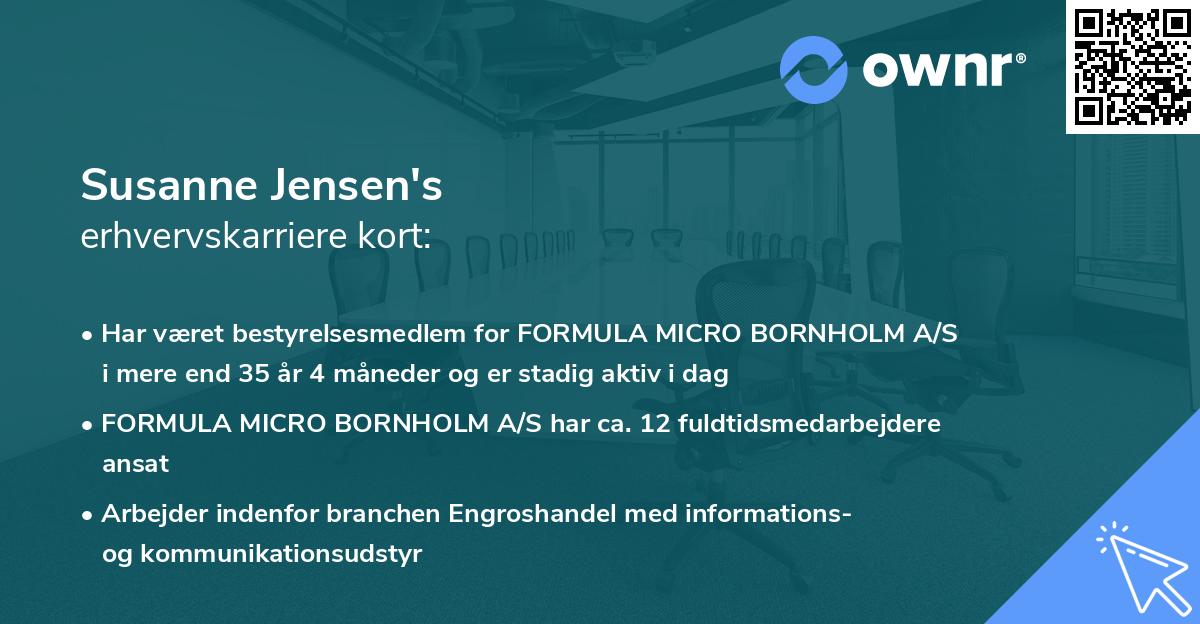 ownr®

Susanne Jensen's
erhvervskarriere kort:

• Har været bestyrelsesmedlem for FORMULA MICRO BORNHOLM A/S i mere end 35 år 4 måneder og er stadig aktiv i dag

• FORMULA MICRO BORNHOLM A/S har ca. 12 fuldtidsmedarbejdere ansat

• Arbejder indenfor branchen Engroshandel med informations- og kommunikationsudstyr